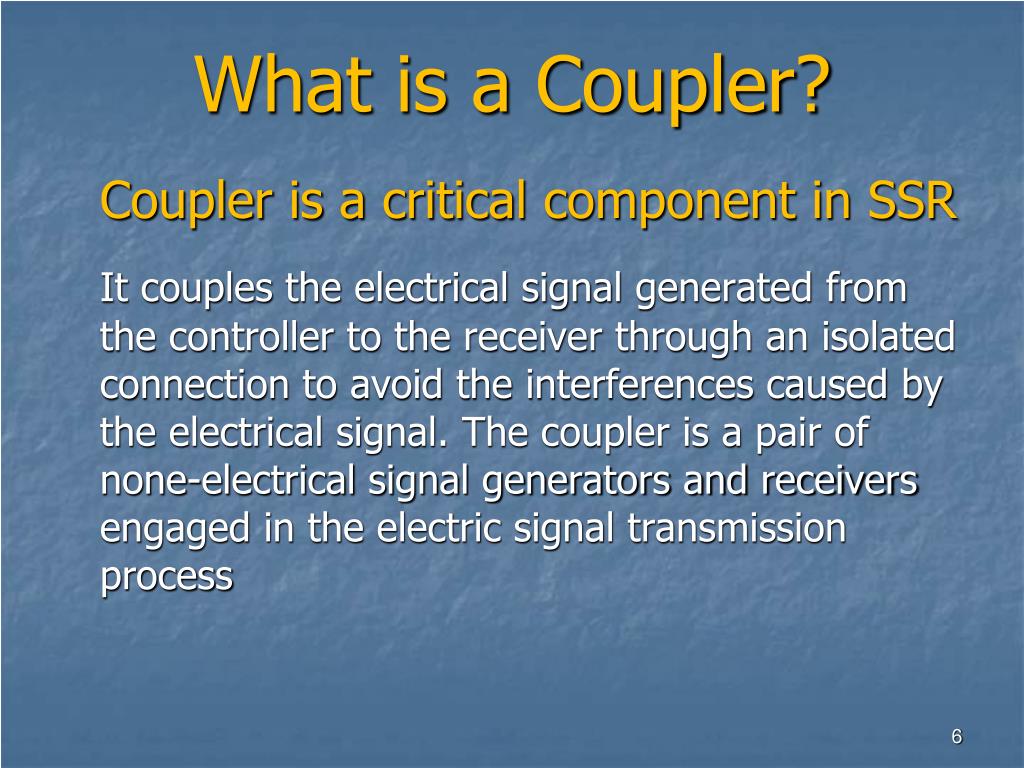 What is a Coupler?

Coupler is a critical component in SSR

It couples the electrical signal generated from the controller to the receiver through an isolated connection to avoid the interferences caused by the electrical signal. The coupler is a pair of none-electrical signal generators and receivers engaged in the electric signal transmission process

6